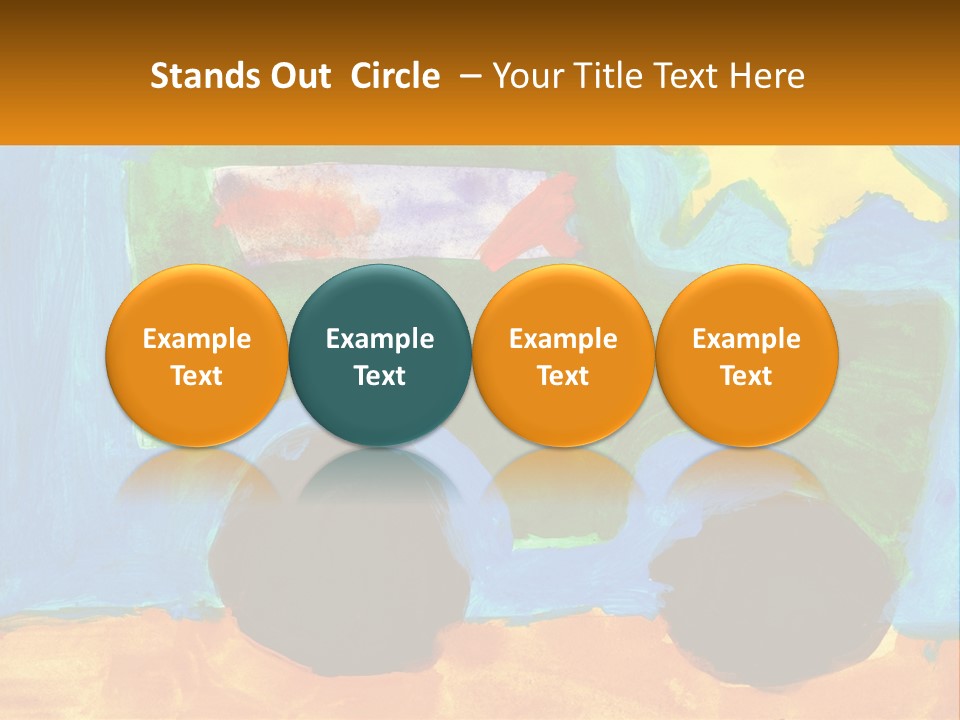 Stands Out Circle – Your Title Text Here

Example Text

Example Text

Example Text

Example Text